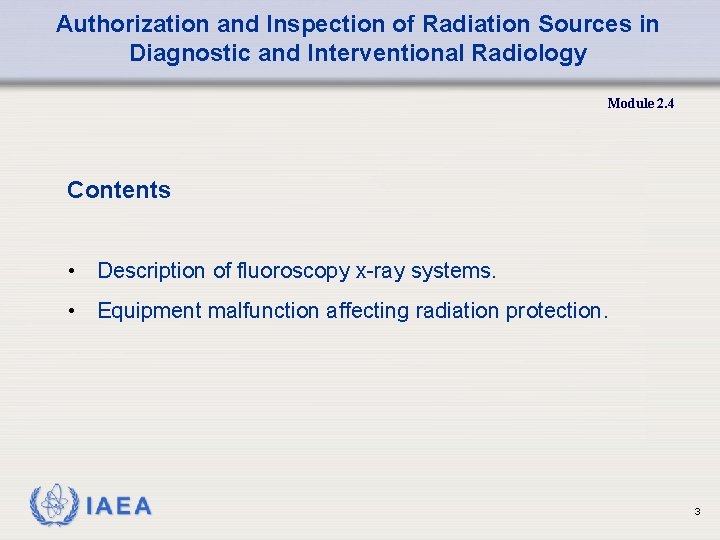 Authorization and Inspection of Radiation Sources in Diagnostic and Interventional Radiology

Module 2.4

Contents

• Description of fluoroscopy x-ray systems.
• Equipment malfunction affecting radiation protection.

IAEA

3